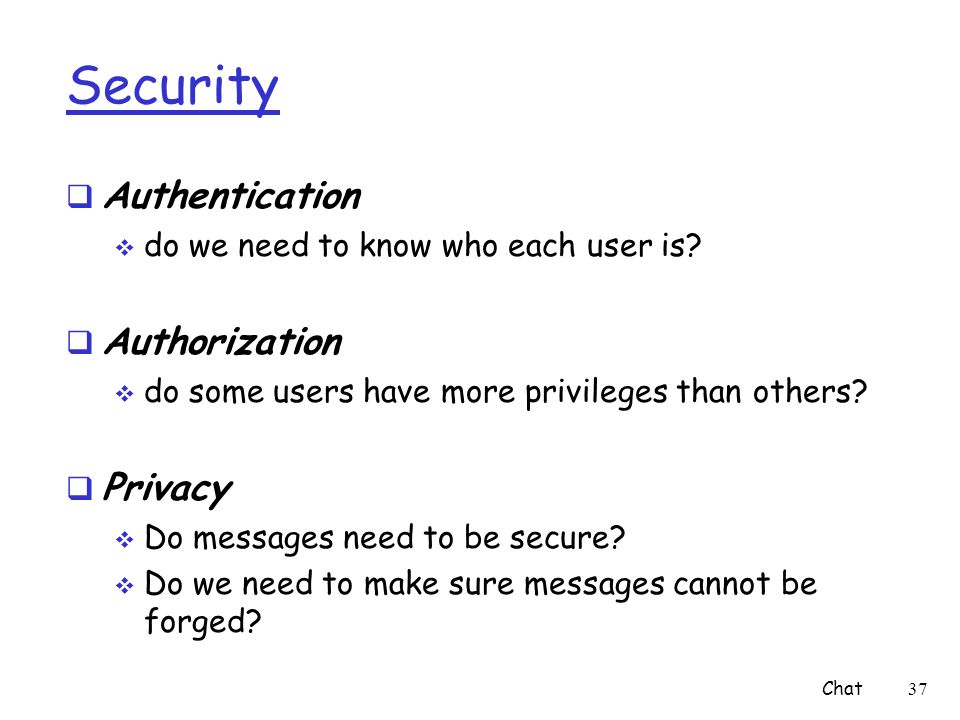 Security

❑ Authentication
❖ do we need to know who each user is?

❑ Authorization
❖ do some users have more privileges than others?

❑ Privacy
❖ Do messages need to be secure?
❖ Do we need to make sure messages cannot be forged?

Chat 37